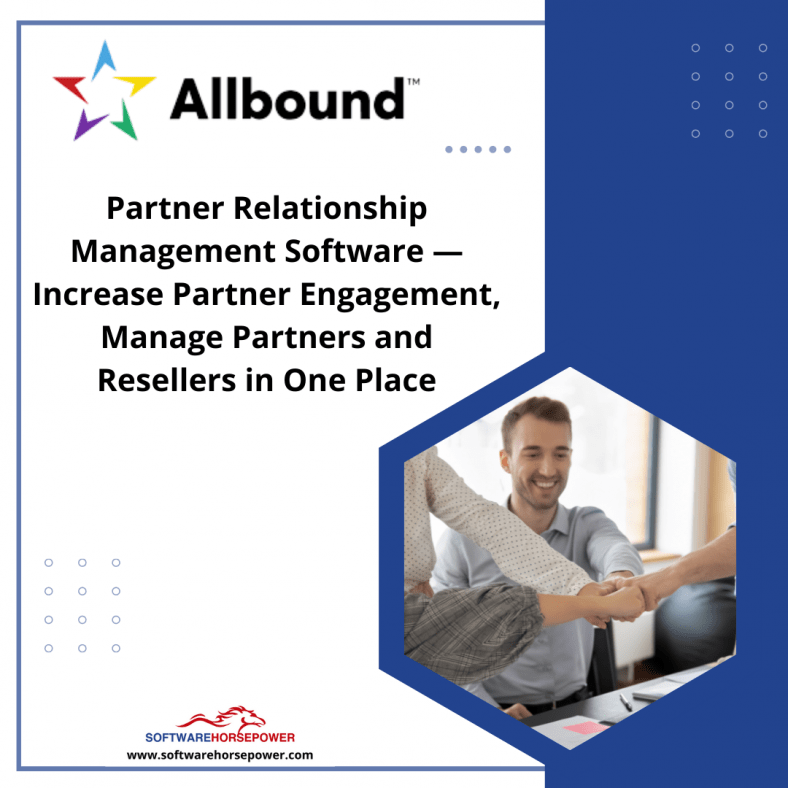 Allbound™

Partner Relationship Management Software — Increase Partner Engagement, Manage Partners and Resellers in One Place

SOFTWAREHORSEPOWER
www.softwarehorsepower.com